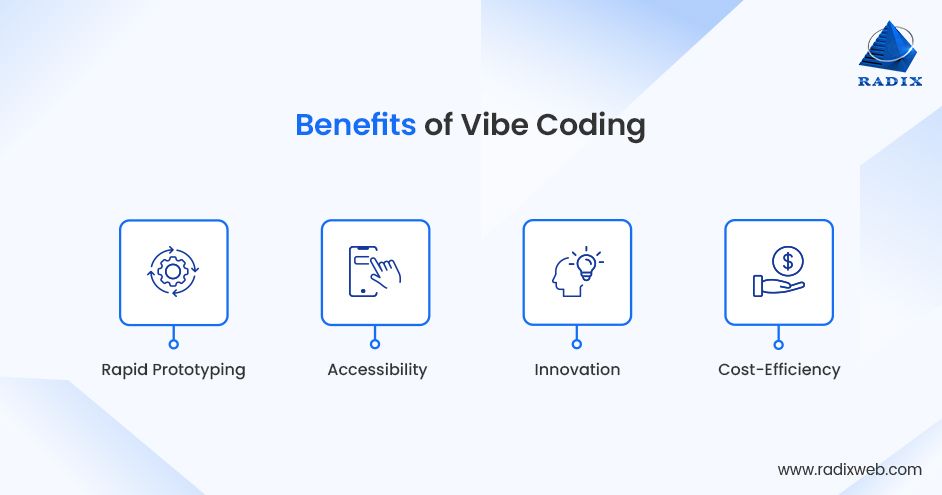 RADIX

Benefits of Vibe Coding

Rapid Prototyping

Accessibility

Innovation

Cost-Efficiency

www.radixweb.com